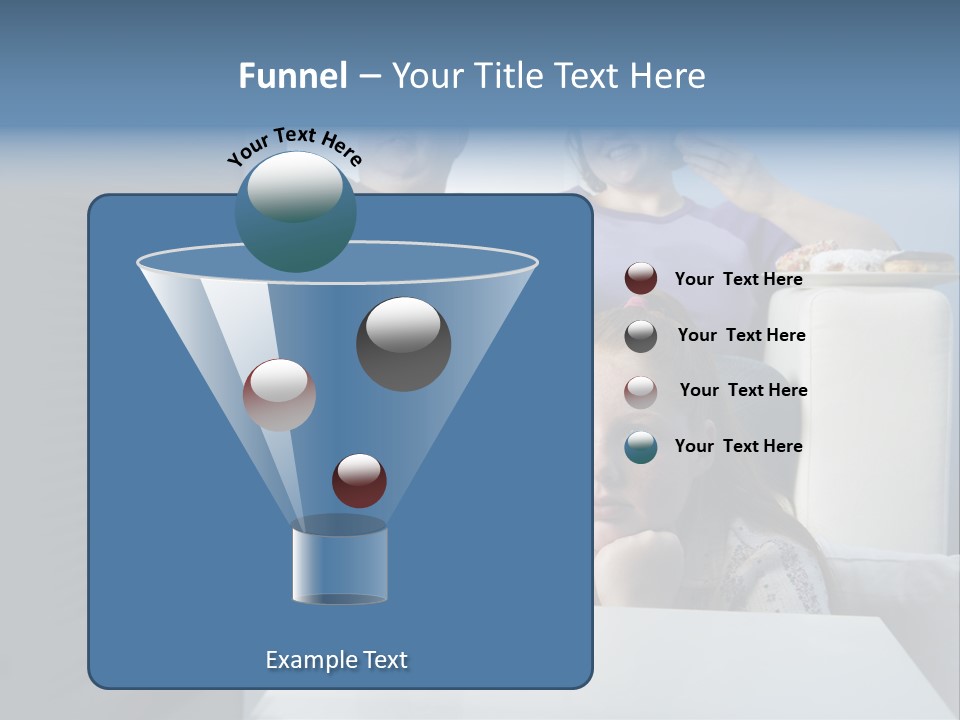 Funnel – Your Title Text Here

Your Text Here

Your Text Here

Your Text Here

Your Text Here

Your Text Here

Example Text